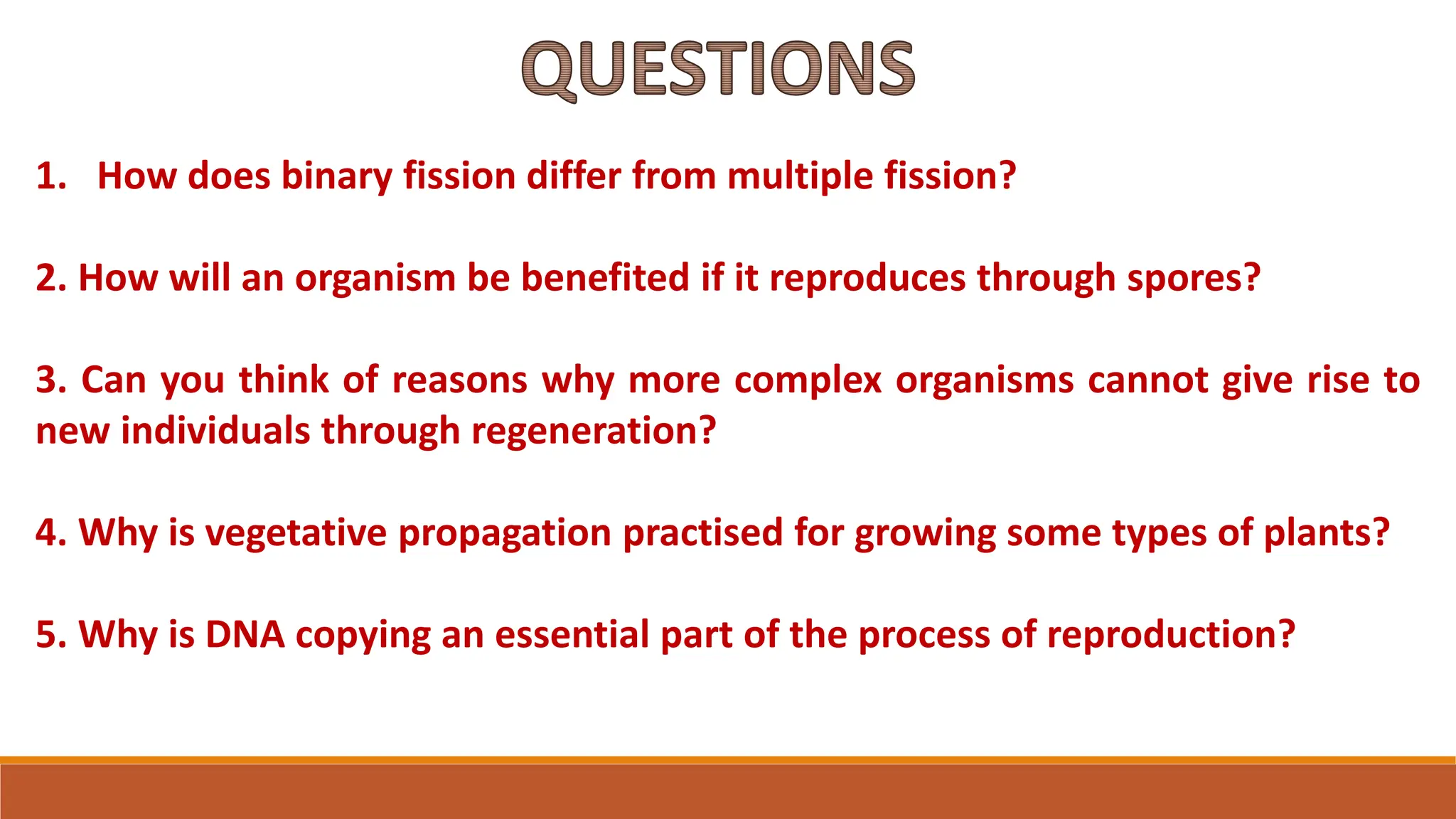 QUESTIONS

1. How does binary fission differ from multiple fission?

2. How will an organism be benefited if it reproduces through spores?

3. Can you think of reasons why more complex organisms cannot give rise to new individuals through regeneration?

4. Why is vegetative propagation practised for growing some types of plants?

5. Why is DNA copying an essential part of the process of reproduction?